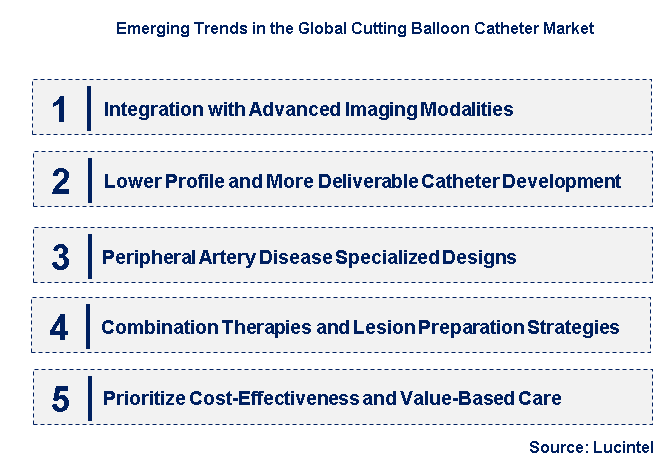 Emerging Trends in the Global Cutting Balloon Catheter Market

1 Integration with Advanced Imaging Modalities

2 Lower Profile and More Deliverable Catheter Development

3 Peripheral Artery Disease Specialized Designs

4 Combination Therapies and Lesion Preparation Strategies

5 Prioritize Cost-Effectiveness and Value-Based Care

Source: Lucintel